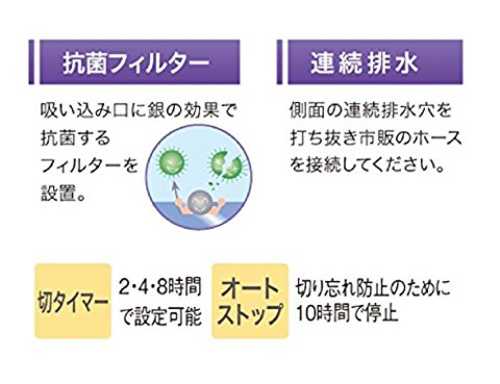 抗菌フィルター

吸い込み口に銀の効果で抗菌するフィルターを設置。

連続排水

側面の連続排水穴を打ち抜き市販のホースを接続してください。

切タイマー

2･4･8時間で設定可能

オートストップ

切り忘れ防止のために10時間で停止